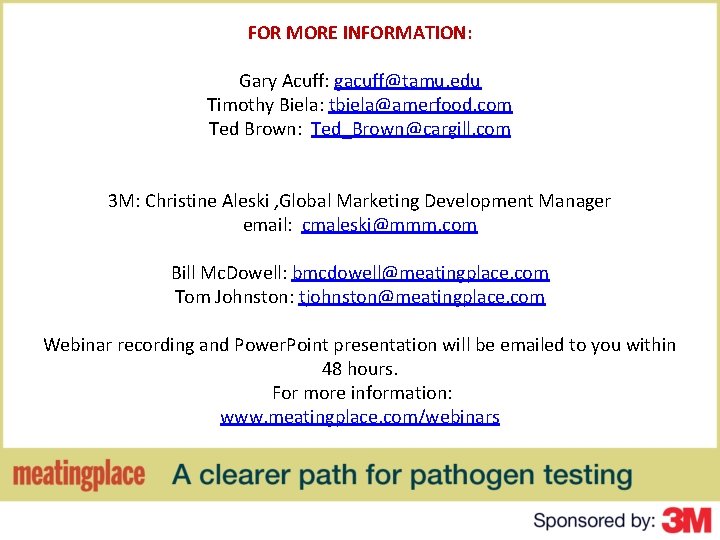 FOR MORE INFORMATION:

Gary Acuff: gacuff@tamu.edu
Timothy Biela: tbiela@amerfood.com
Ted Brown: Ted_Brown@cargill.com

3M: Christine Aleski ,Global Marketing Development Manager
email: cmaleski@mmm.com

Bill McDowell: bmcdowell@meatingplace.com
Tom Johnston: tjohnston@meatingplace.com

Webinar recording and PowerPoint presentation will be emailed to you within 48 hours.
For more information:
www.meatingplace.com/webinars

meatingplace A clearer path for pathogen testing

Sponsored by: 3M